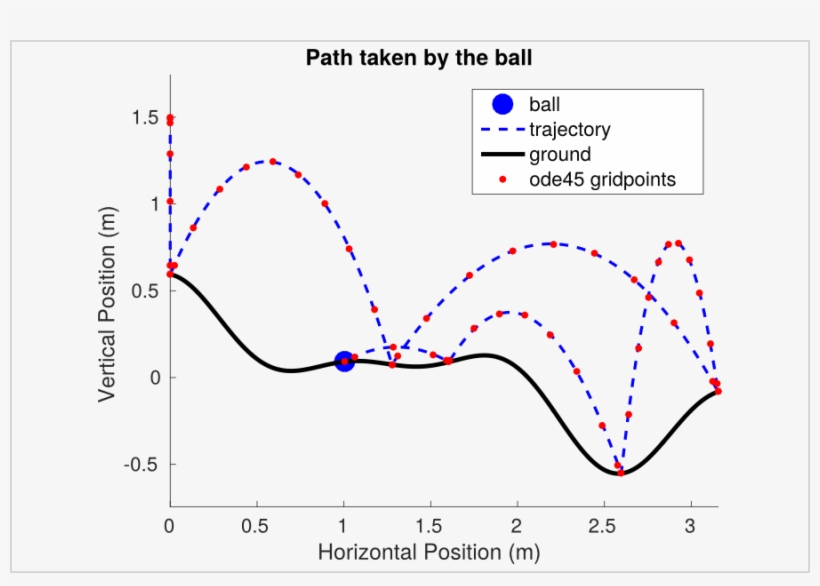 Path taken by the ball

ball
trajectory
ground
ode45 gridpoints

Vertical Position (m)

1.5
1
0.5
0
-0.5

0
0.5
1
1.5
2
2.5
3

Horizontal Position (m)